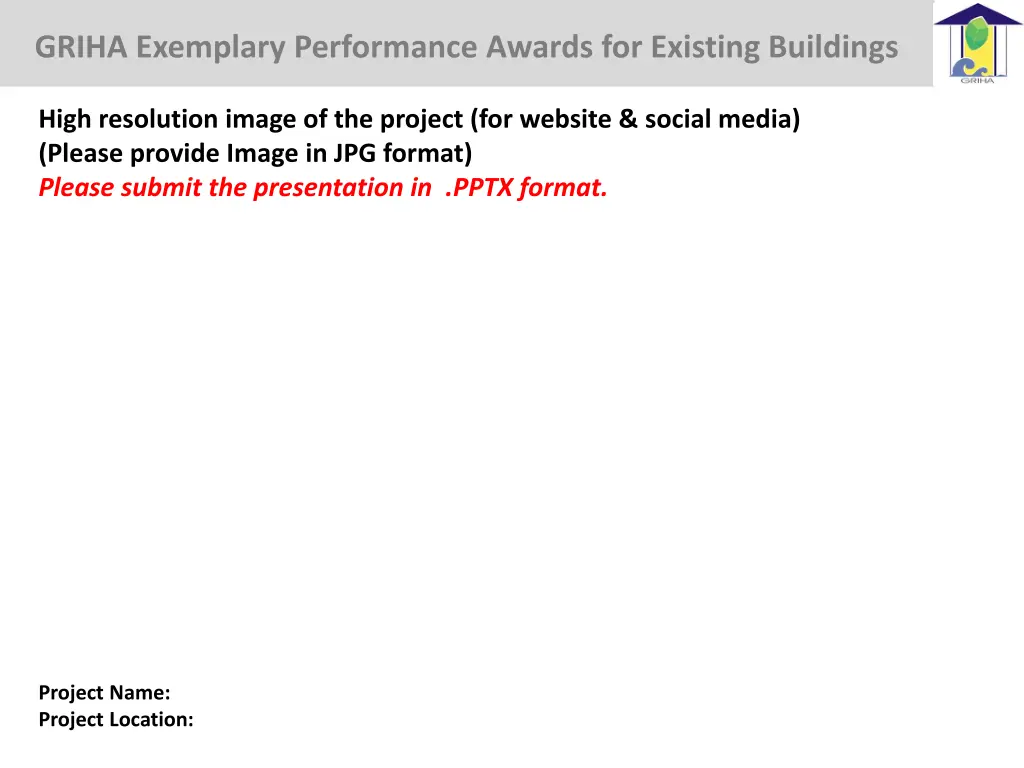 GRIHA Exemplary Performance Awards for Existing Buildings

GRIHA

High resolution image of the project (for website & social media)
(Please provide Image in JPG format)
Please submit the presentation in .PPTX format.

Project Name:
Project Location: